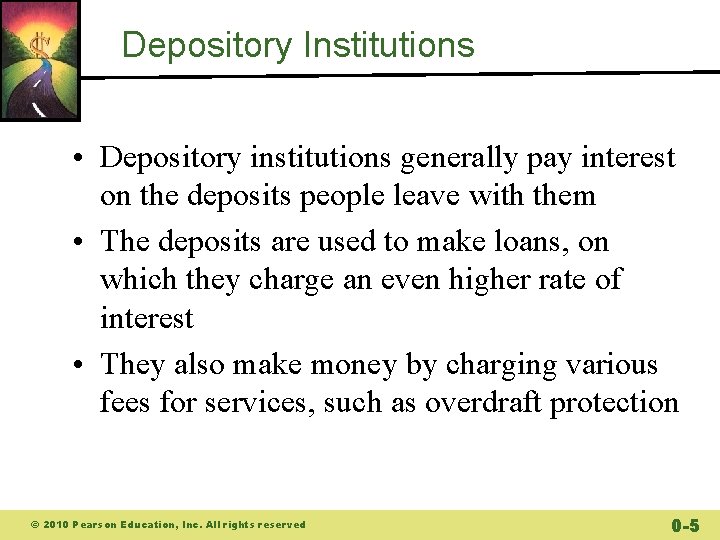 Depository Institutions

• Depository institutions generally pay interest on the deposits people leave with them

• The deposits are used to make loans, on which they charge an even higher rate of interest

• They also make money by charging various fees for services, such as overdraft protection

© 2010 Pearson Education, Inc. All rights reserved

0-5